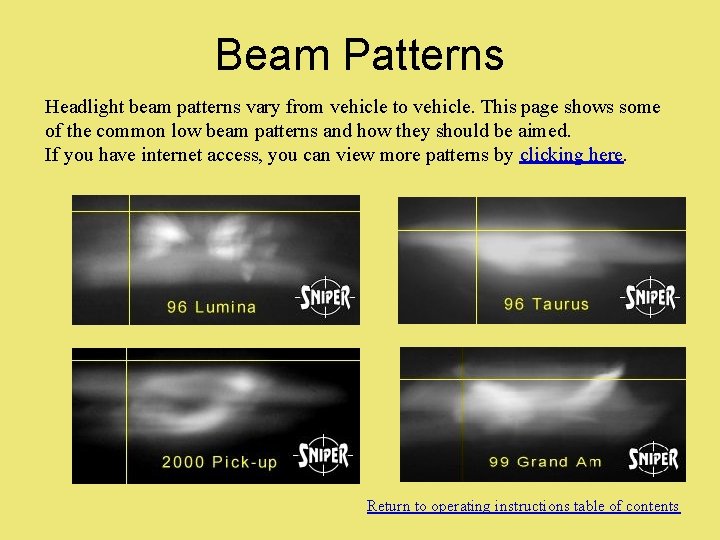 Beam Patterns

Headlight beam patterns vary from vehicle to vehicle. This page shows some of the common low beam patterns and how they should be aimed.
If you have internet access, you can view more patterns by clicking here.

96 Lumina

SNIPER

96 Taurus

SNIPER

2000 Pick-up

SNIPER

99 Grand Am

SNIPER

Return to operating instructions table of contents